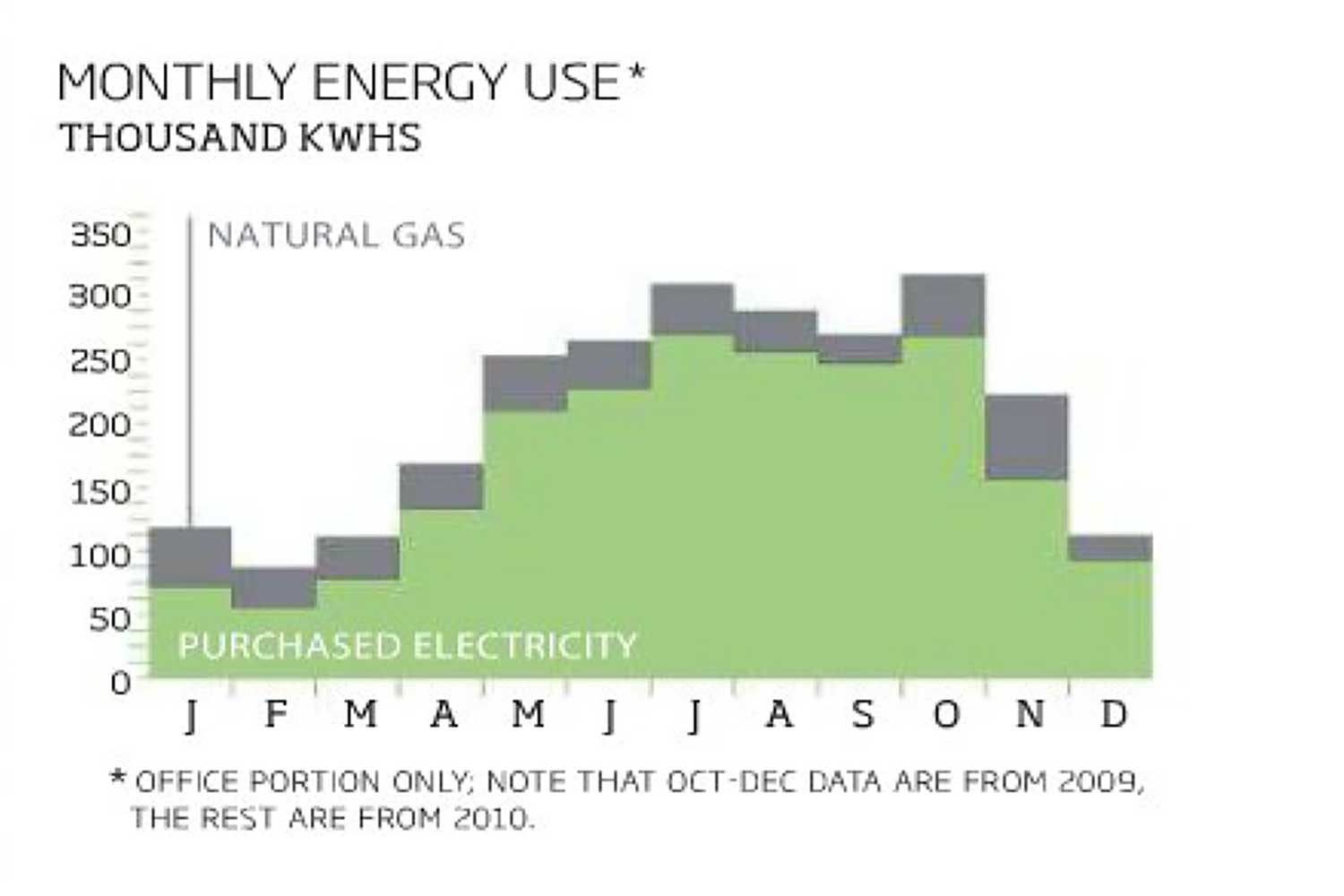 MONTHLY ENERGY USE*
THOUSAND KWHS

350
300
250
200
150
100
50
0

NATURAL GAS

PURCHASED ELECTRICITY

J F M A M J J A S O N D

* OFFICE PORTION ONLY; NOTE THAT OCT-DEC DATA ARE FROM 2009, THE REST ARE FROM 2010.